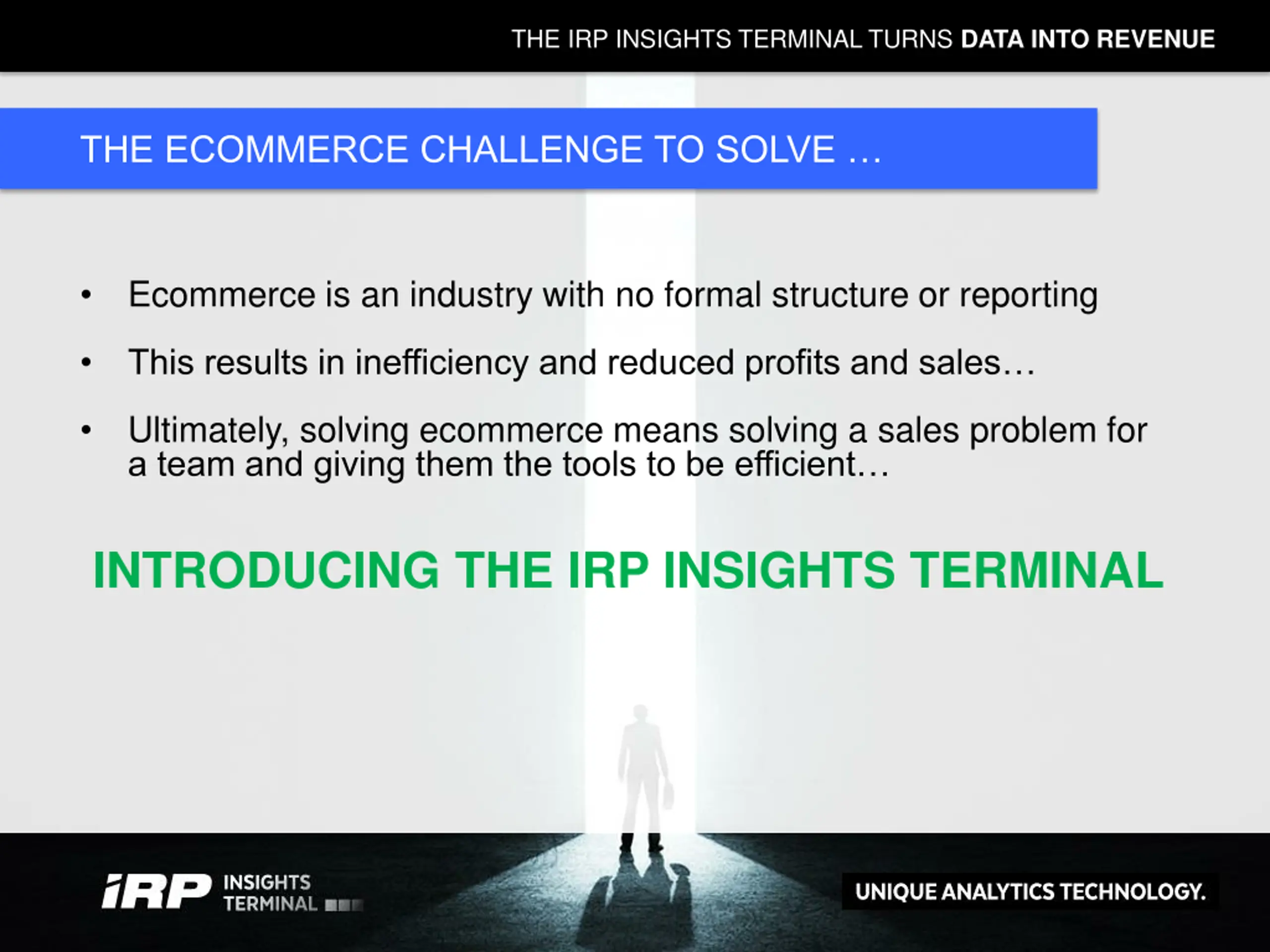 THE IRP INSIGHTS TERMINAL TURNS DATA INTO REVENUE

THE ECOMMERCE CHALLENGE TO SOLVE …

• Ecommerce is an industry with no formal structure or reporting

• This results in inefficiency and reduced profits and sales…

• Ultimately, solving ecommerce means solving a sales problem for a team and giving them the tools to be efficient…

INTRODUCING THE IRP INSIGHTS TERMINAL

iRP INSIGHTS TERMINAL

UNIQUE ANALYTICS TECHNOLOGY.